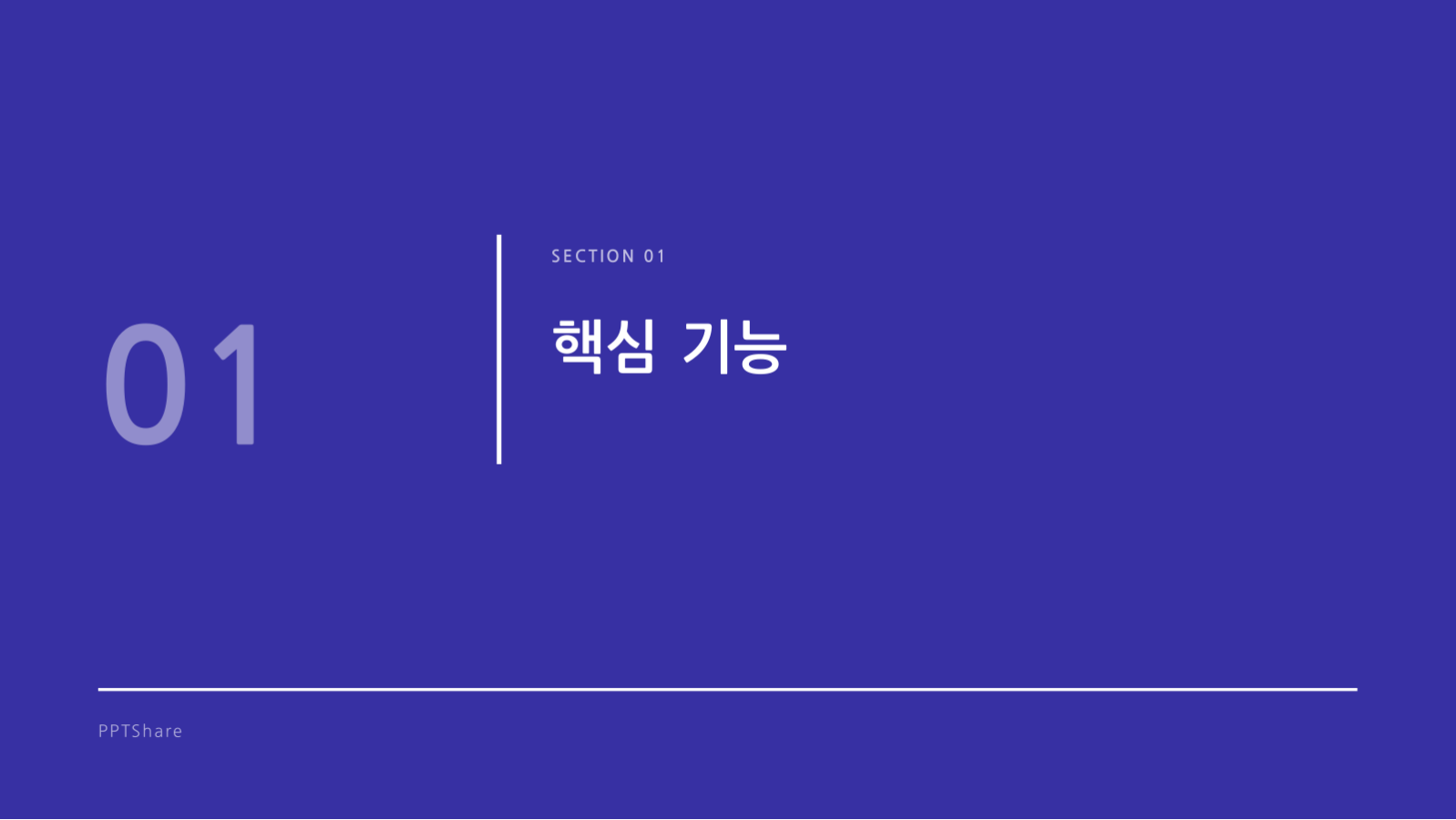 01

SECTION 01

핵심 기능

PPTShare